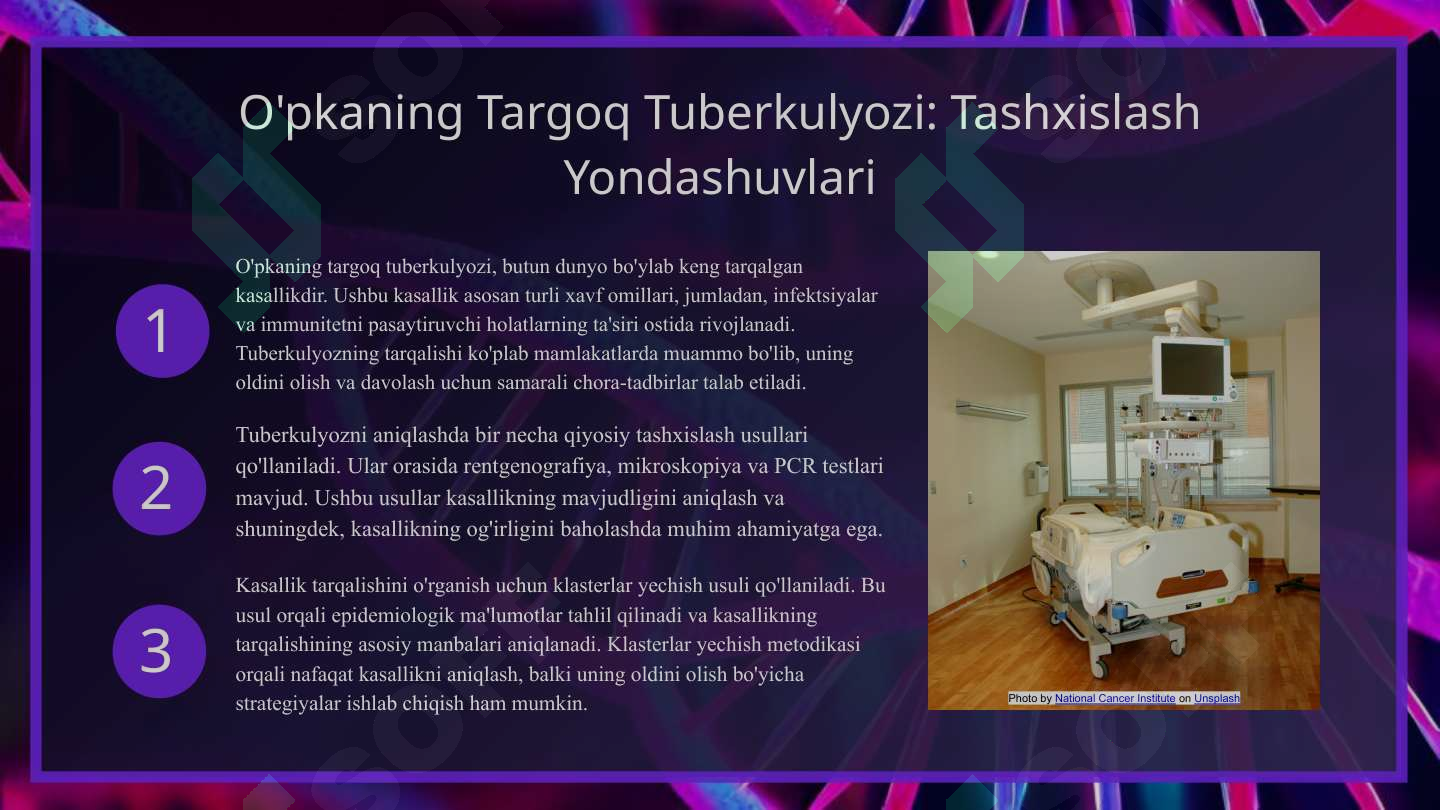 O'pkaning Targoq Tuberkulyozi: Tashxislash Yondashuvlari

1

O'pkaning targoq tuberkulyozi, butun dunyo bo'ylab keng tarqalgan kasallikdir. Ushbu kasallik asosan turli xavf omillari, jumladan, infektsiyalar va immunitetni pasaytiruvchi holatlarning ta'siri ostida rivojlanadi. Tuberkulyozning tarqalishi ko'plab mamlakatlarda muammo bo'lib, uning oldini olish va davolash uchun samarali chora-tadbirlar talab etiladi.

2

Tuberkulyozni aniqlashda bir necha qiyosiy tashxislash usullari qo'llaniladi. Ular orasida rentgenografiya, mikroskopiya va PCR testlari mavjud. Ushbu usullar kasallikning mavjudligini aniqlash va shuningdek, kasallikning og'irligini baholashda muhim ahamiyatga ega.

3

Kasallik tarqalishini o'rganish uchun klasterlar yechish usuli qo'llaniladi. Bu usul orqali epidemiologik ma'lumotlar tahlil qilinadi va kasallikning tarqalishining asosiy manbalari aniqlanadi. Klasterlar yechish metodikasi orqali nafaqat kasallikni aniqlash, balki uning oldini olish bo'yicha strategiyalar ishlab chiqish ham mumkin.

Photo by National Cancer Institute on Unsplash